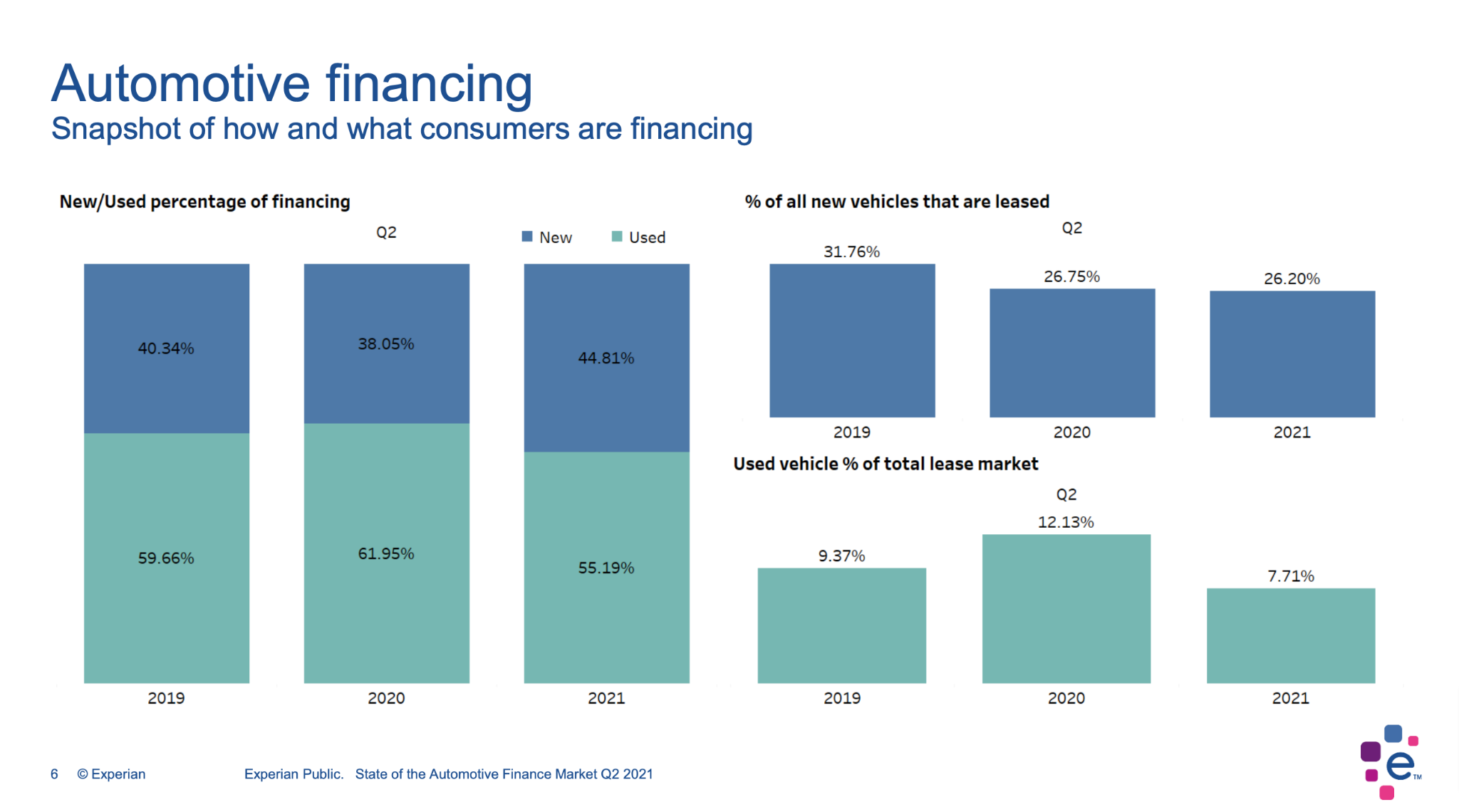 Automotive financing
Snapshot of how and what consumers are financing

New/Used percentage of financing

Q2

New Used

40.34%
38.05%
44.81%

59.66%
61.95%
55.19%

2019
2020
2021

% of all new vehicles that are leased

Q2

31.76%
26.75%
26.20%

2019
2020
2021

Used vehicle % of total lease market

Q2

9.37%
12.13%
7.71%

2019
2020
2021

6 © Experian Experian Public. State of the Automotive Finance Market Q2 2021

e™